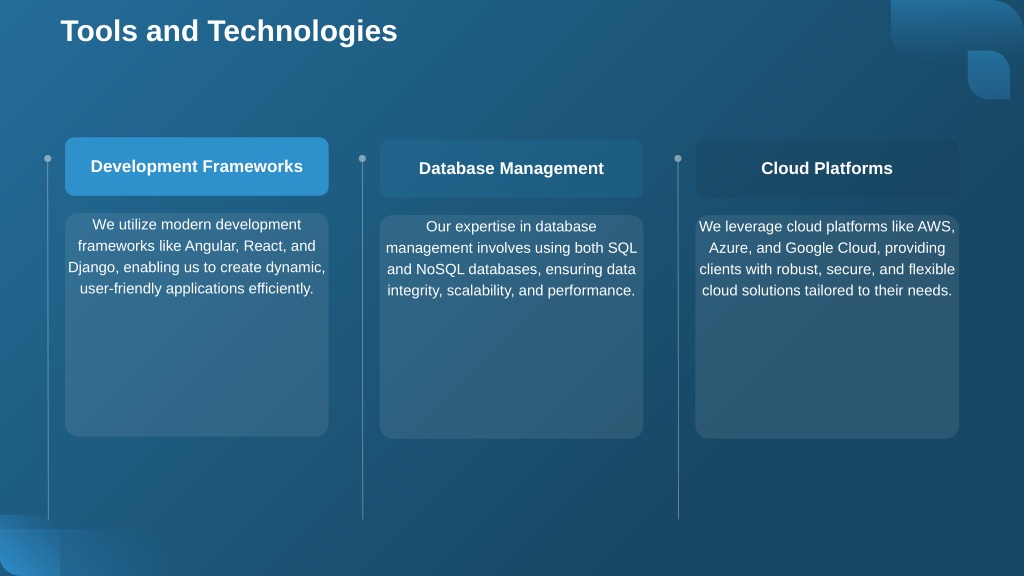 Tools and Technologies

Development Frameworks

We utilize modern development frameworks like Angular, React, and Django, enabling us to create dynamic, user-friendly applications efficiently.

Database Management

Our expertise in database management involves using both SQL and NoSQL databases, ensuring data integrity, scalability, and performance.

Cloud Platforms

We leverage cloud platforms like AWS, Azure, and Google Cloud, providing clients with robust, secure, and flexible cloud solutions tailored to their needs.